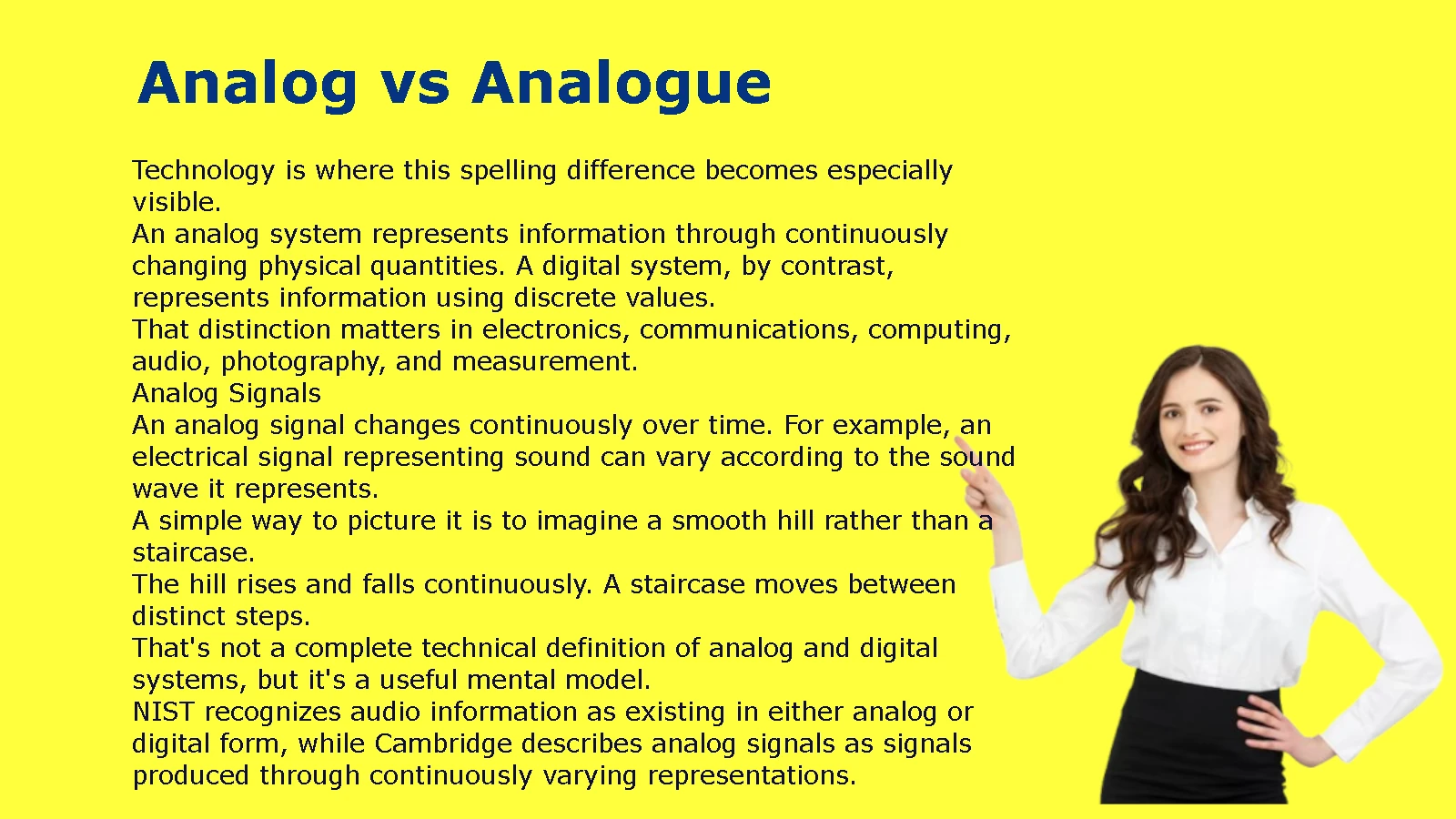 Analog vs Analogue

Technology is where this spelling difference becomes especially visible.
An analog system represents information through continuously changing physical quantities. A digital system, by contrast, represents information using discrete values.
That distinction matters in electronics, communications, computing, audio, photography, and measurement.
Analog Signals
An analog signal changes continuously over time. For example, an electrical signal representing sound can vary according to the sound wave it represents.
A simple way to picture it is to imagine a smooth hill rather than a staircase.
The hill rises and falls continuously. A staircase moves between distinct steps.
That's not a complete technical definition of analog and digital systems, but it's a useful mental model.
NIST recognizes audio information as existing in either analog or digital form, while Cambridge describes analog signals as signals produced through continuously varying representations.